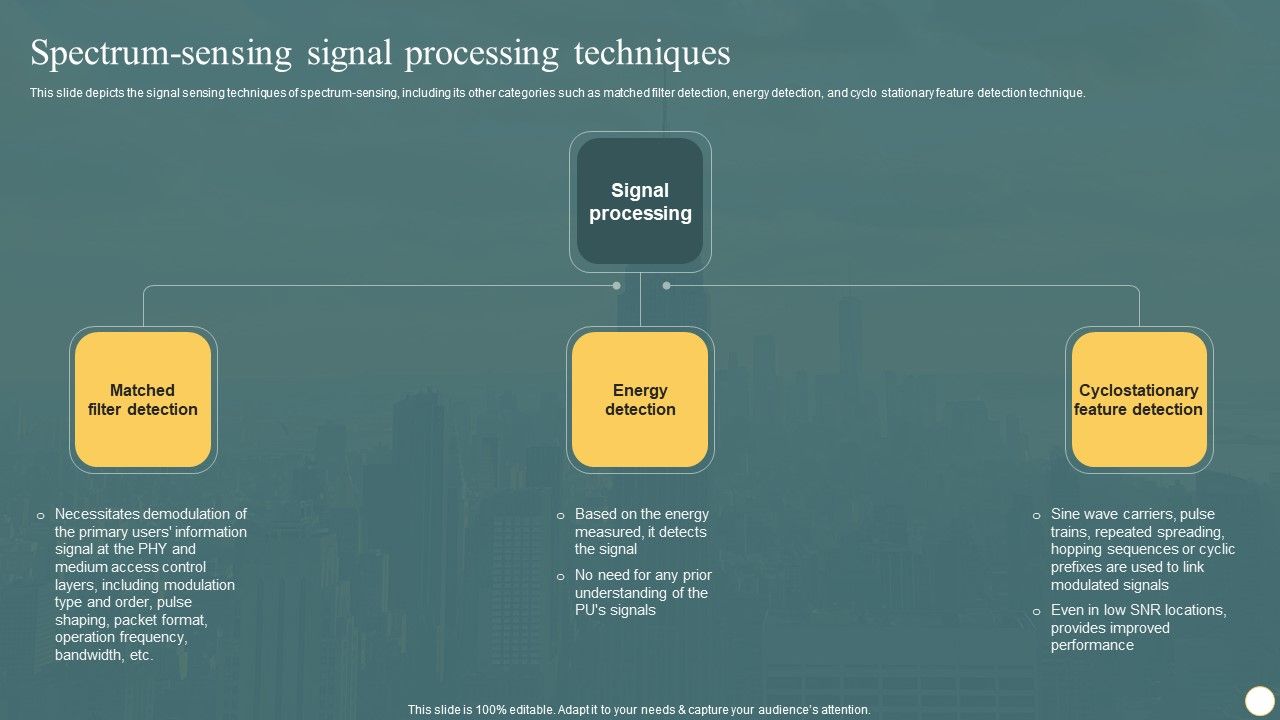 Spectrum-sensing signal processing techniques

This slide depicts the signal sensing techniques of spectrum-sensing, including its other categories such as matched filter detection, energy detection, and cyclo stationary feature detection technique.

Signal processing

Matched filter detection

Energy detection

Cyclostationary feature detection

o Necessitates demodulation of the primary users' information signal at the PHY and medium access control layers, including modulation type and order, pulse shaping, packet format, operation frequency, bandwidth, etc.

o Based on the energy measured, it detects the signal

o No need for any prior understanding of the PU's signals

o Sine wave carriers, pulse trains, repeated spreading, hopping sequences or cyclic prefixes are used to link modulated signals

o Even in low SNR locations, provides improved performance

This slide is 100% editable. Adapt it to your needs & capture your audience's attention.